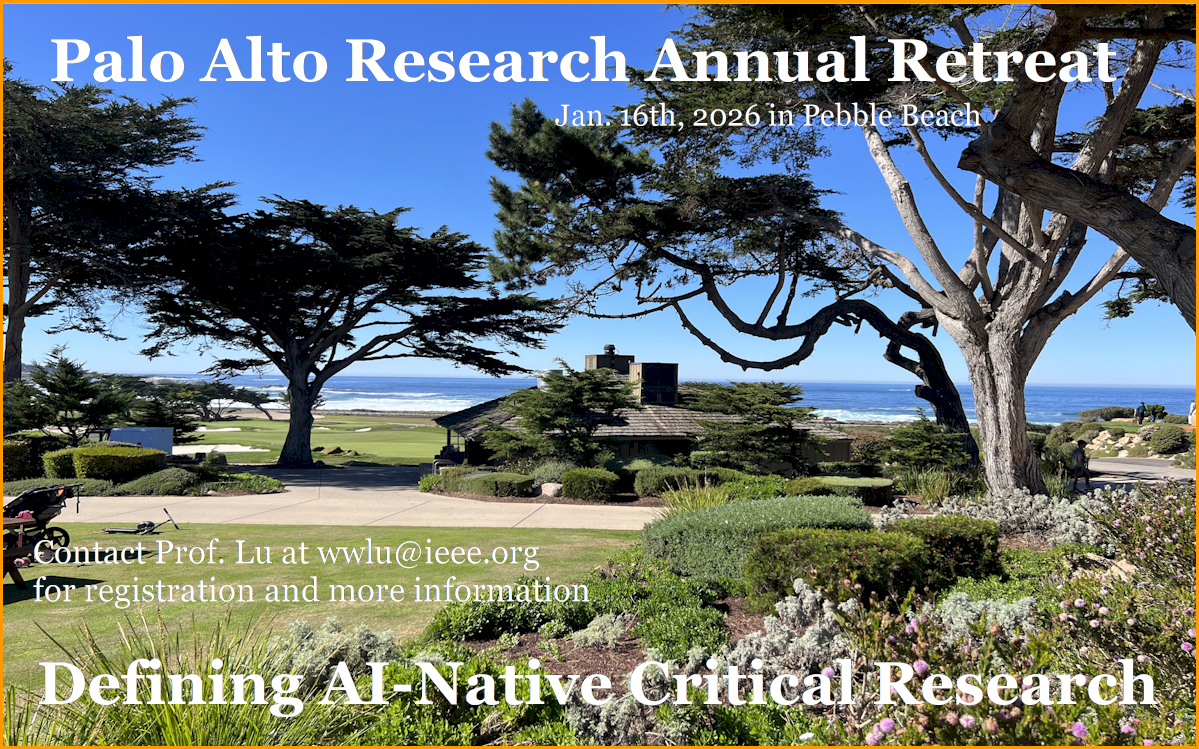 Palo Alto Research Annual Retreat

Jan. 16th, 2026 in Pebble Beach

Contact Prof. Lu at wwlu@ieee.org for registration and more information

Defining AI-Native Critical Research